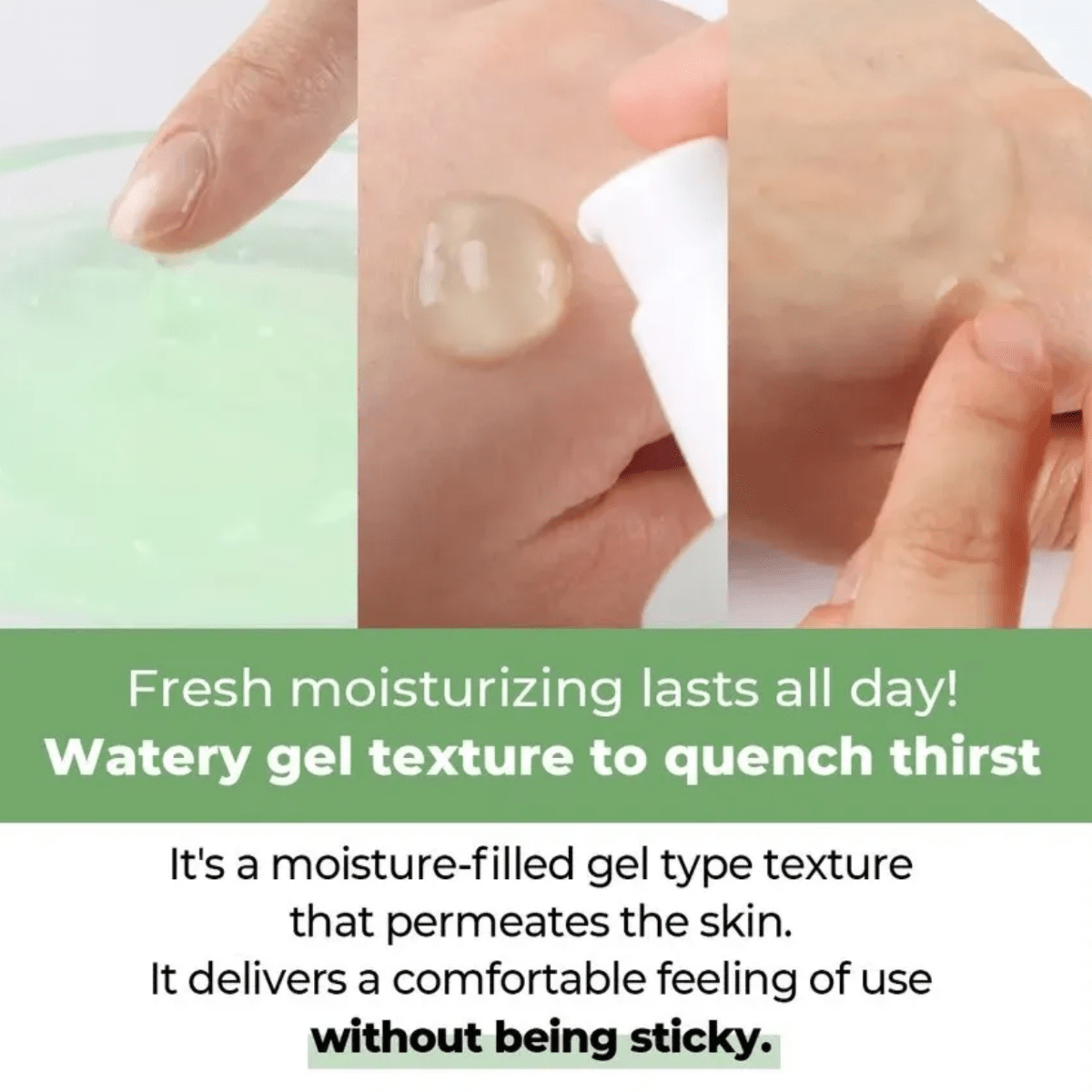 Fresh moisturizing lasts all day!
Watery gel texture to quench thirst

It's a moisture-filled gel type texture that permeates the skin.
It delivers a comfortable feeling of use without being sticky.